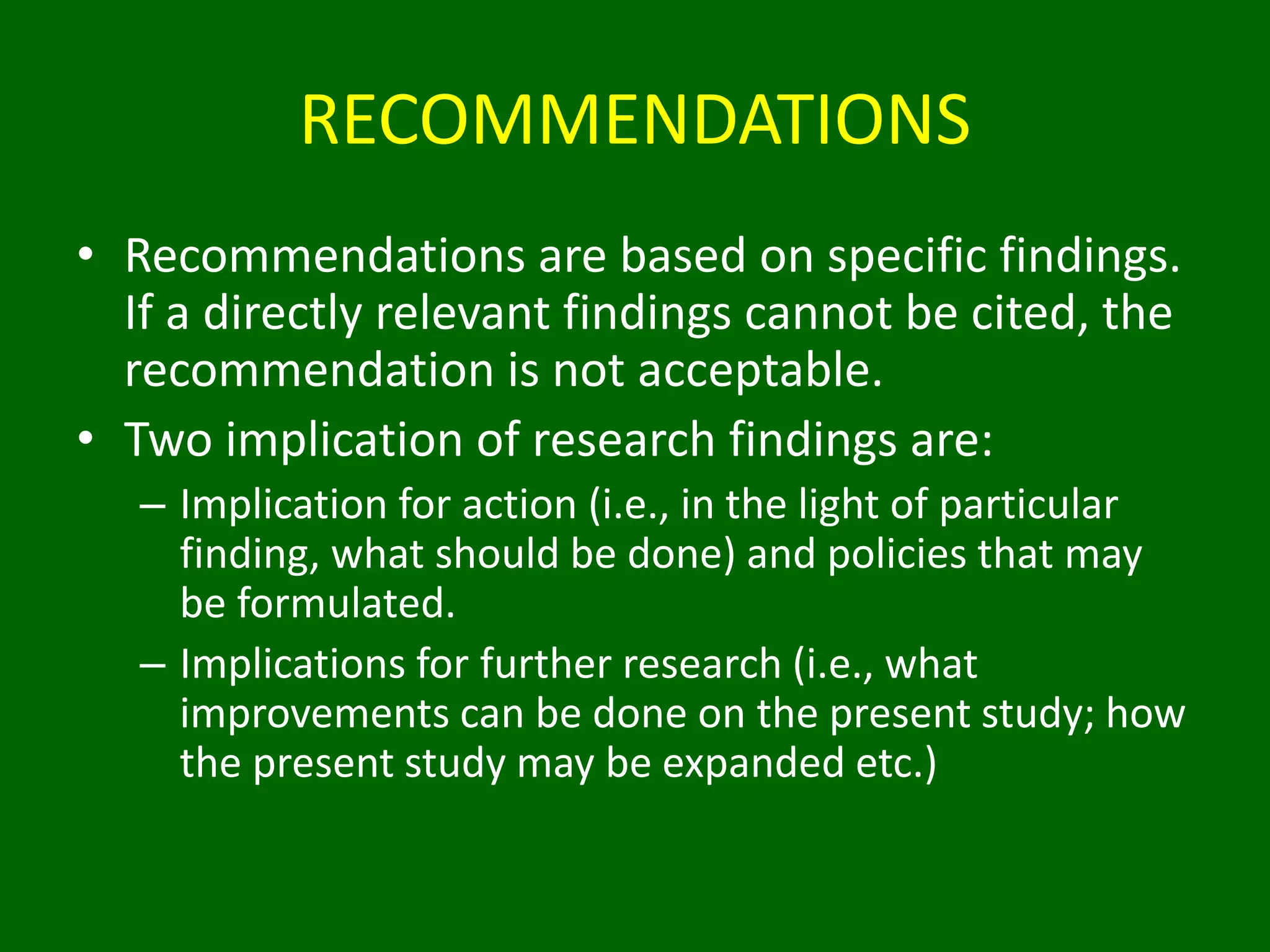 RECOMMENDATIONS

• Recommendations are based on specific findings. If a directly relevant findings cannot be cited, the recommendation is not acceptable.

• Two implication of research findings are:

– Implication for action (i.e., in the light of particular finding, what should be done) and policies that may be formulated.

– Implications for further research (i.e., what improvements can be done on the present study; how the present study may be expanded etc.)